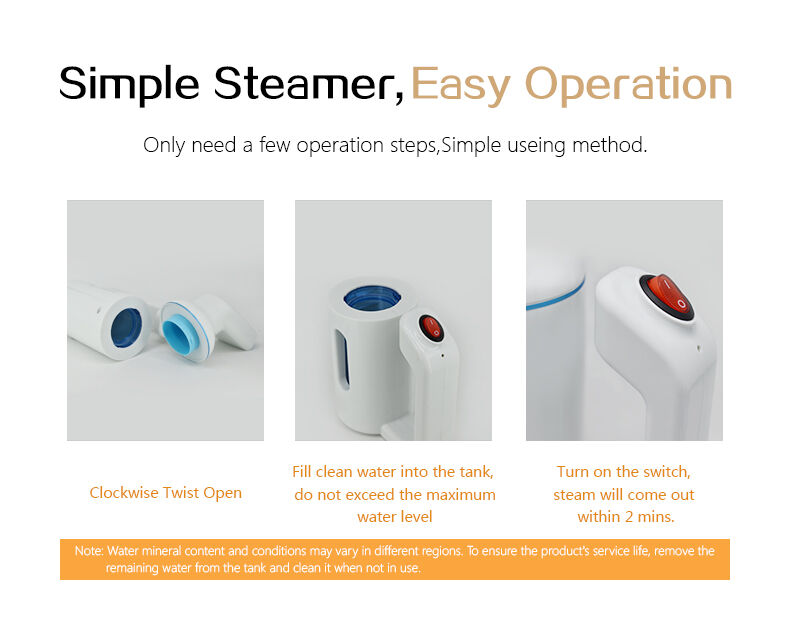 Simple Steamer, Easy Operation

Only need a few operation steps,Simple useing method.

Clockwise Twist Open

Fill clean water into the tank, do not exceed the maximum water level

Turn on the switch, steam will come out within 2 mins.

Note: Water mineral content and conditions may vary in different regions. To ensure the product's service life, remove the remaining water from the tank and clean it when not in use.